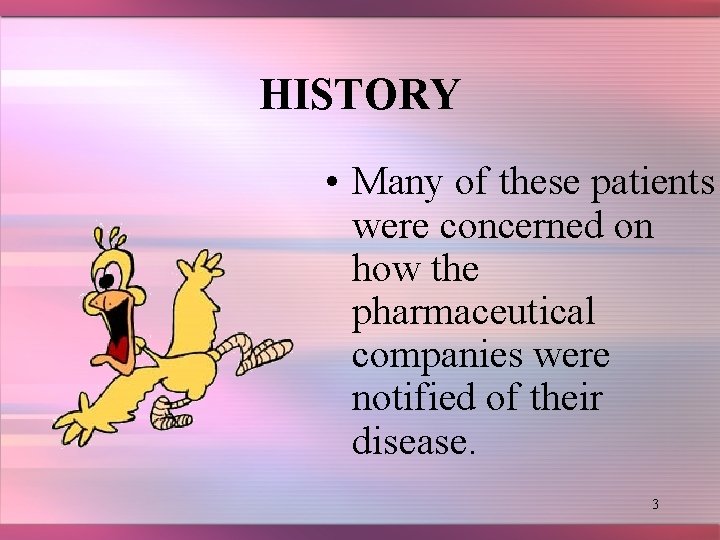 HISTORY

• Many of these patients were concerned on how the pharmaceutical companies were notified of their disease.

3